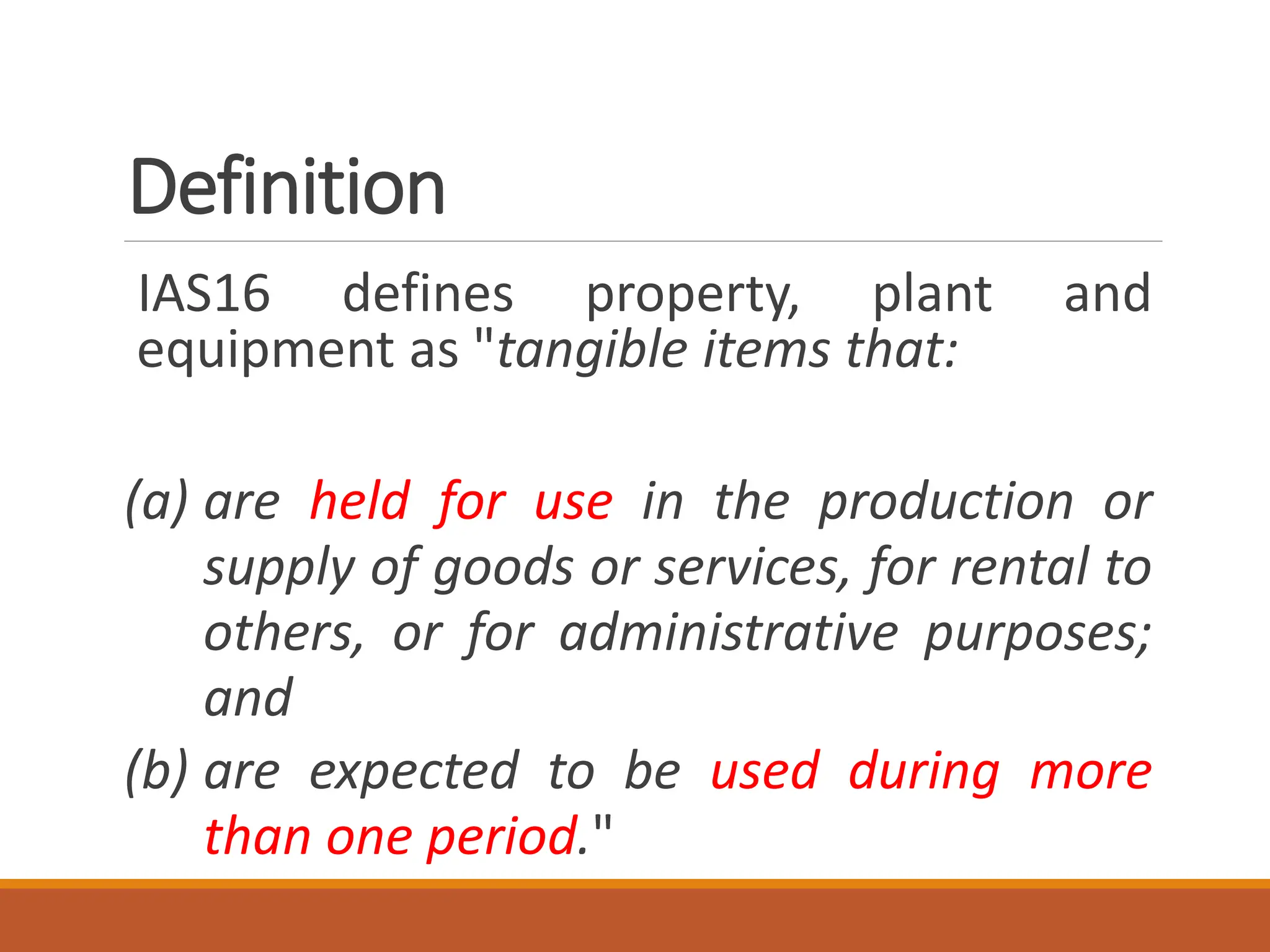 Definition

IAS16 defines property, plant and equipment as "tangible items that:

(a) are held for use in the production or supply of goods or services, for rental to others, or for administrative purposes; and

(b) are expected to be used during more than one period."